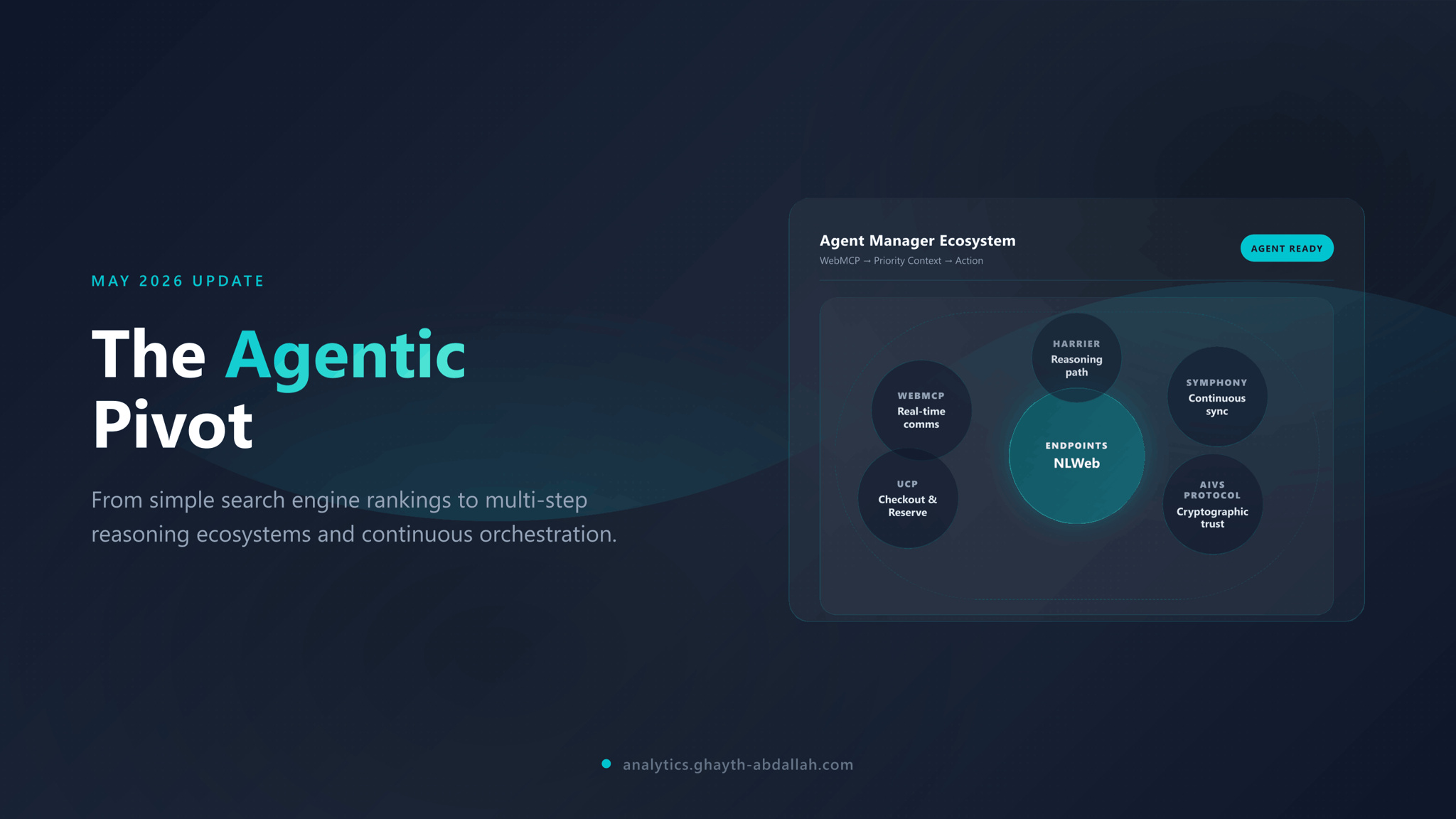 MAY 2026 UPDATE

The Agentic Pivot

From simple search engine rankings to multi-step reasoning ecosystems and continuous orchestration.

Agent Manager Ecosystem

WebMCP → Priority Context → Action

AGENT READY

HARRIER
Reasoning path

WEBMCP
Real-time comms

SYMPHONY
Continuous sync

ENDPOINTS
NLWeb

UCP
Checkout & Reserve

AIVS PROTOCOL
Cryptographic trust

analytics.ghayth-abdallah.com